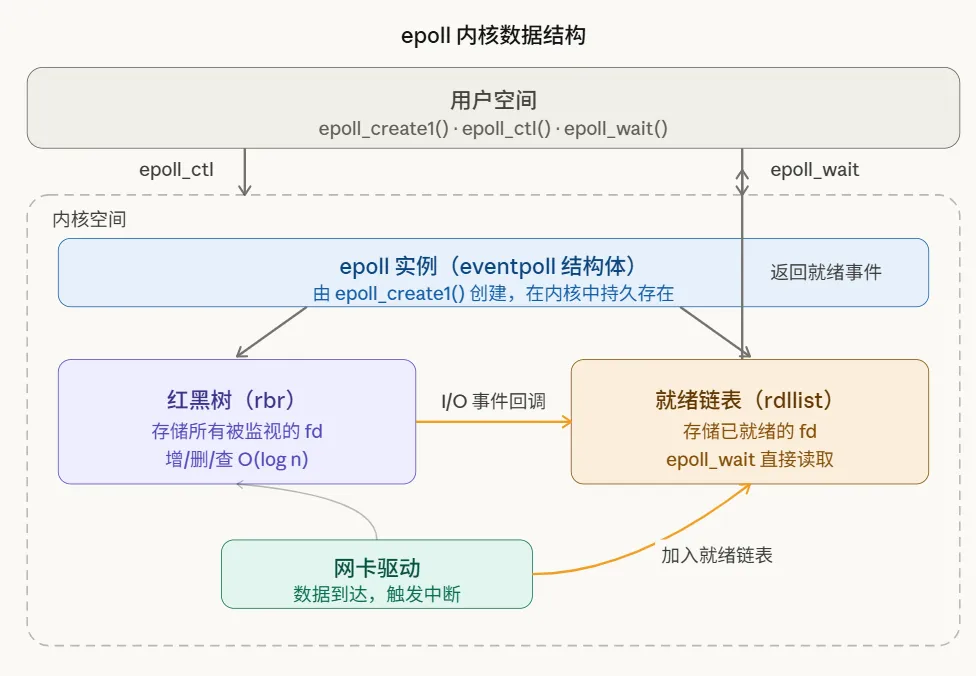 epoll 内核数据结构

用户空间
epoll_create1() · epoll_ctl() · epoll_wait()

epoll_ctl

epoll_wait

内核空间

epoll 实例（eventpoll 结构体）
由 epoll_create1() 创建，在内核中持久存在

返回就绪事件

红黑树（rbr）
存储所有被监视的 fd
增/删/查 O(log n)

I/O 事件回调

就绪链表（rdllist）
存储已就绪的 fd
epoll_wait 直接读取

网卡驱动
数据到达，触发中断

加入就绪链表